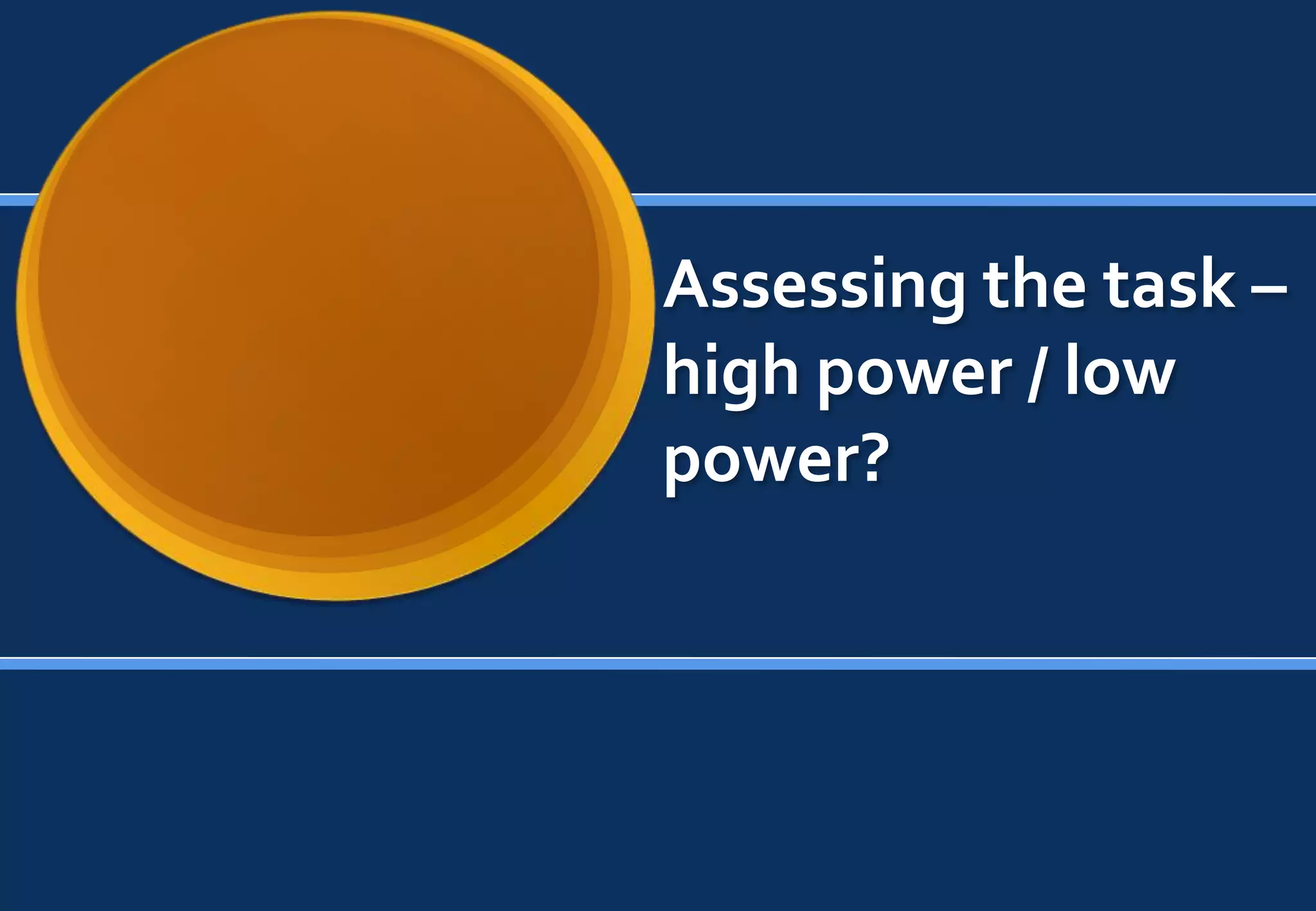 Assessing the task – high power / low power?